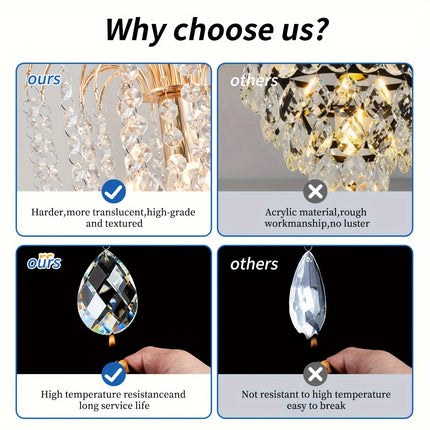 Why choose us?

ours

Harder,more translucent,high-grade and textured

others

Acrylic material,rough workmanship,no luster

ours

High temperature resistanceand long service life

others

Not resistant to high temperature easy to break